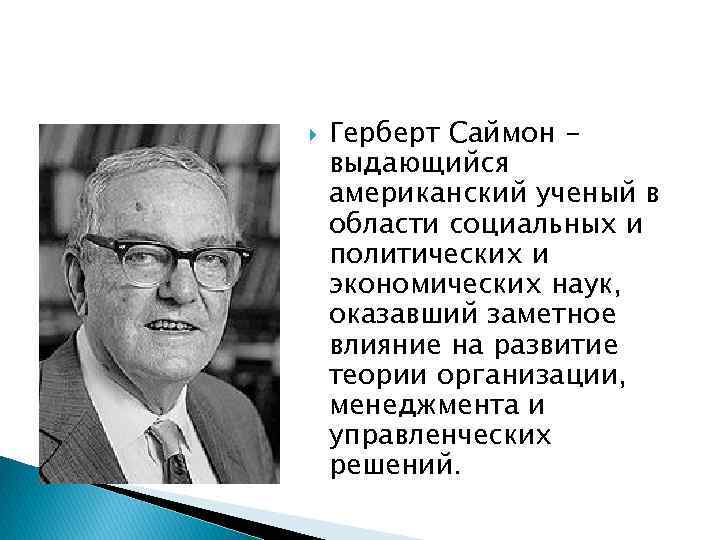 Герберт Саймон – выдающийся американский ученый в области социальных и политических и экономических наук, оказавший заметное влияние на развитие теории организации, менеджмента и управленческих решений.